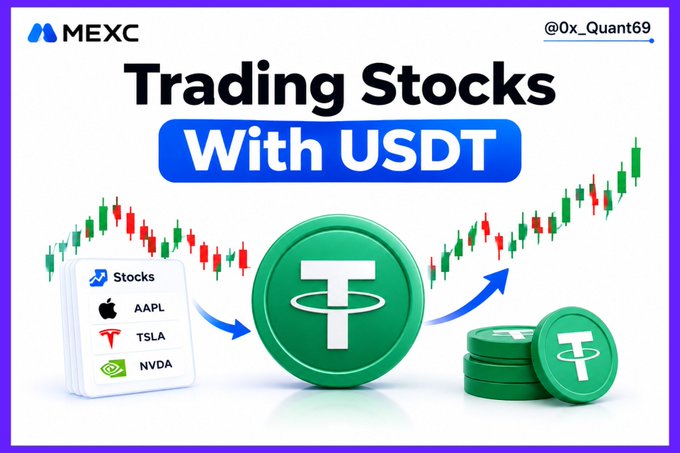 MEXC

@0x_Quant69

Trading Stocks
With USDT

Stocks
AAPL
TSLA
NVDA